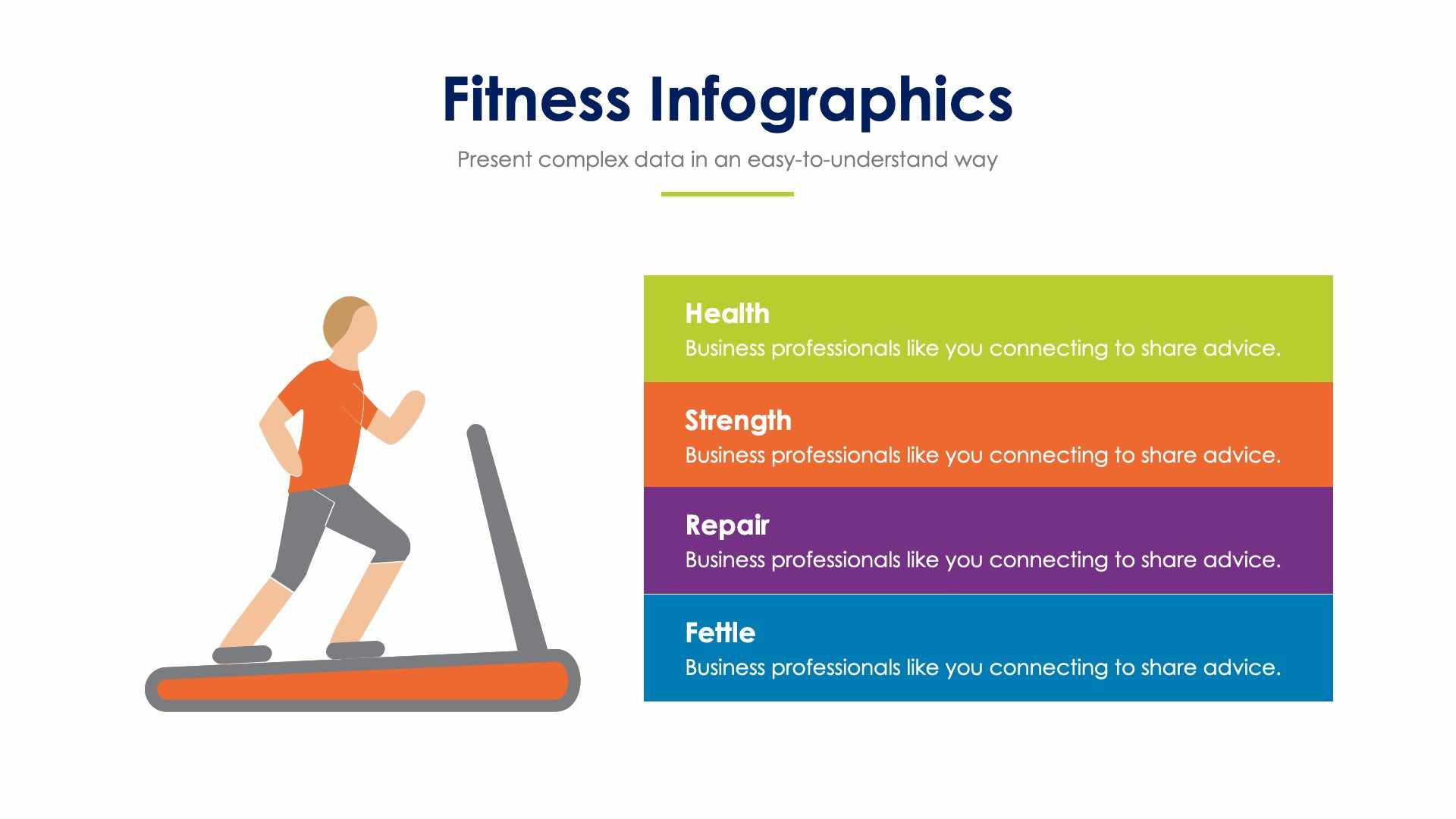 Fitness Infographics

Present complex data in an easy-to-understand way

Health
Business professionals like you connecting to share advice.

Strength
Business professionals like you connecting to share advice.

Repair
Business professionals like you connecting to share advice.

Fettle
Business professionals like you connecting to share advice.